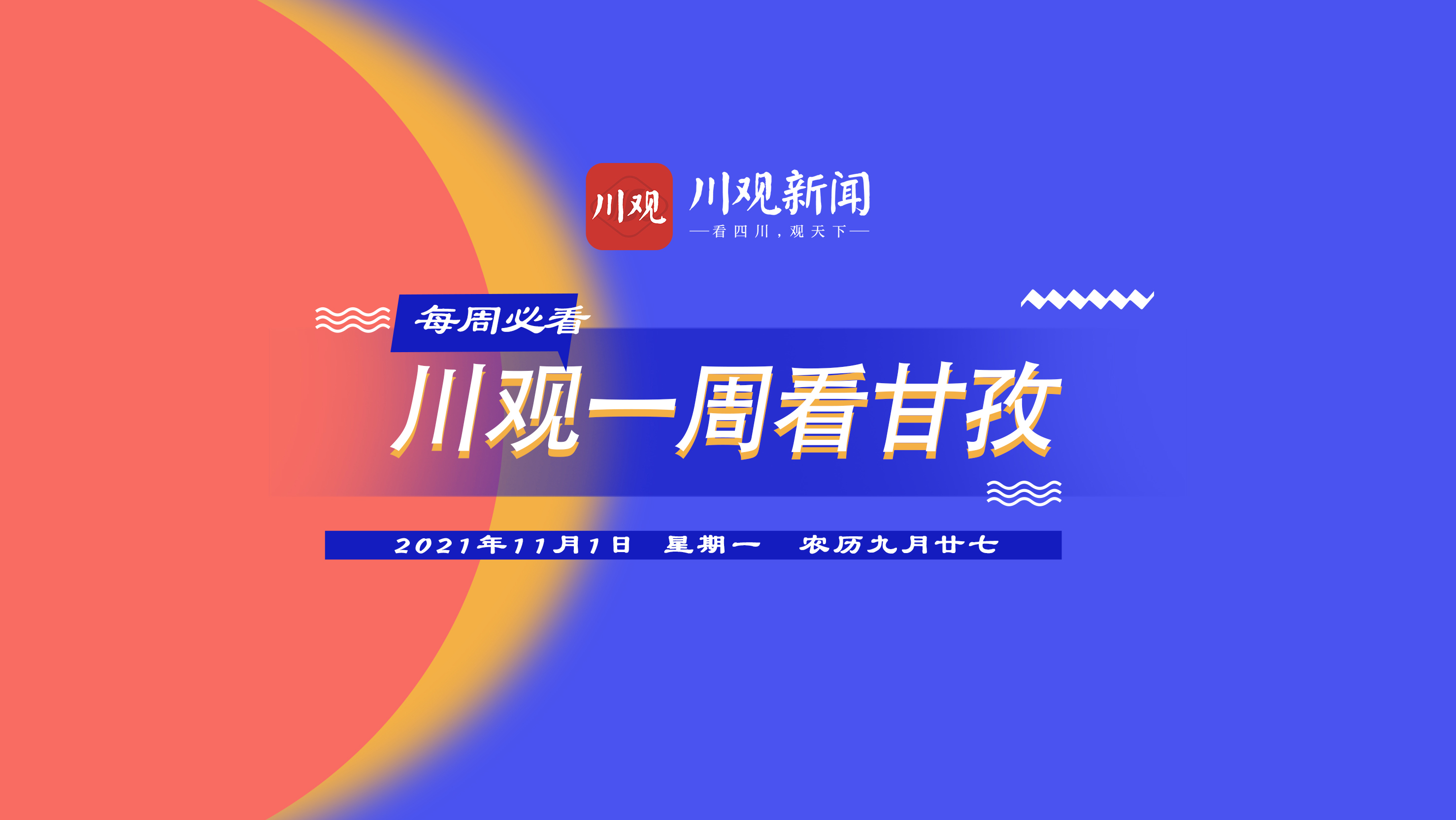 川观

川观新闻
—看四川，观天下—

每周必看

川观一周看甘孜

2021年11月1日 星期一 农历九月廿七